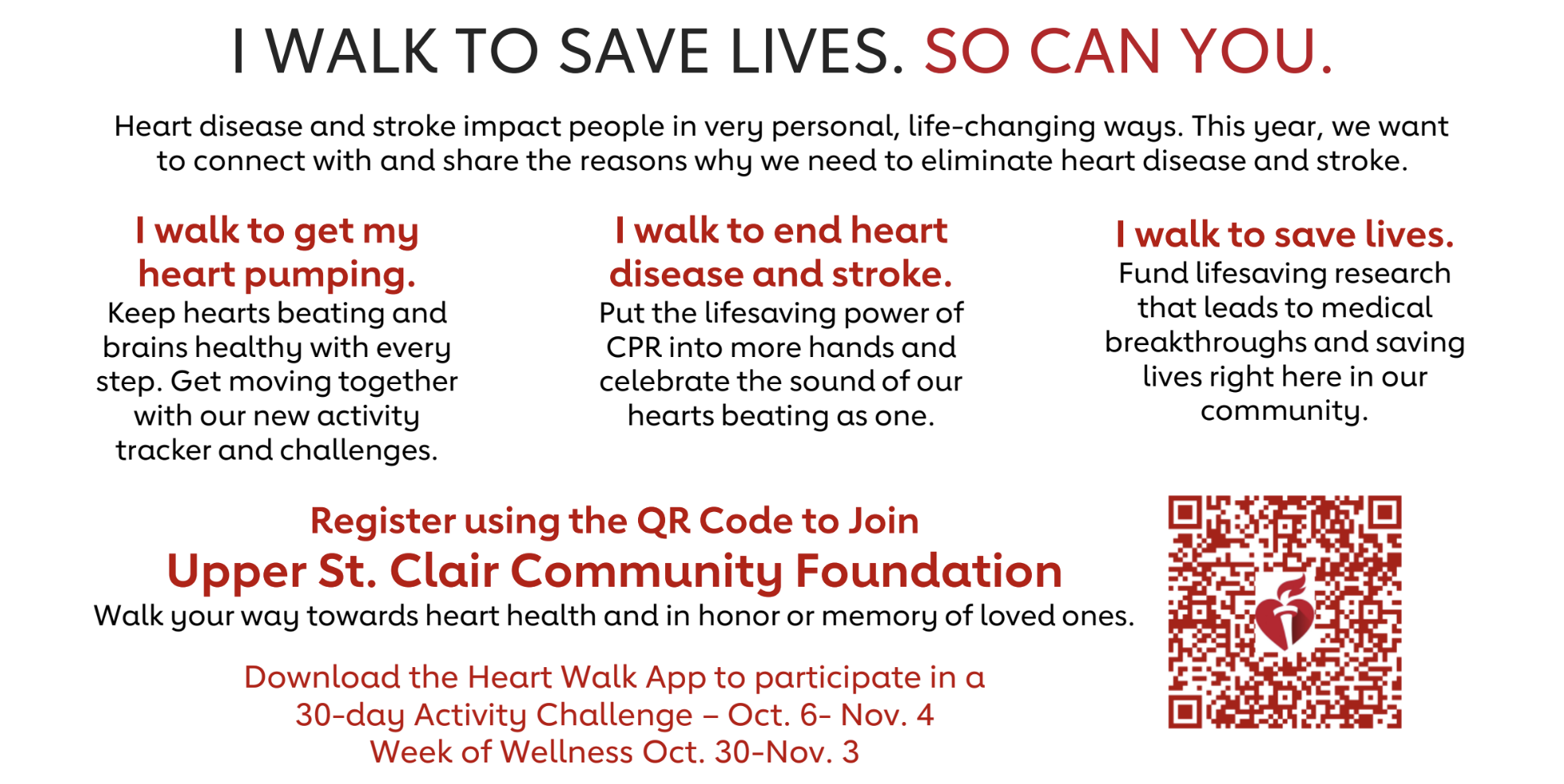 I WALK TO SAVE LIVES. SO CAN YOU.

Heart disease and stroke impact people in very personal, life-changing ways. This year, we want to connect with and share the reasons why we need to eliminate heart disease and stroke.

I walk to get my heart pumping.
Keep hearts beating and brains healthy with every step. Get moving together with our new activity tracker and challenges.

I walk to end heart disease and stroke.
Put the lifesaving power of CPR into more hands and celebrate the sound of our hearts beating as one.

I walk to save lives.
Fund lifesaving research that leads to medical breakthroughs and saving lives right here in our community.

Register using the QR Code to Join
Upper St. Clair Community Foundation
Walk your way towards heart health and in honor or memory of loved ones.

Download the Heart Walk App to participate in a 30-day Activity Challenge – Oct. 6- Nov. 4
Week of Wellness Oct. 30-Nov. 3